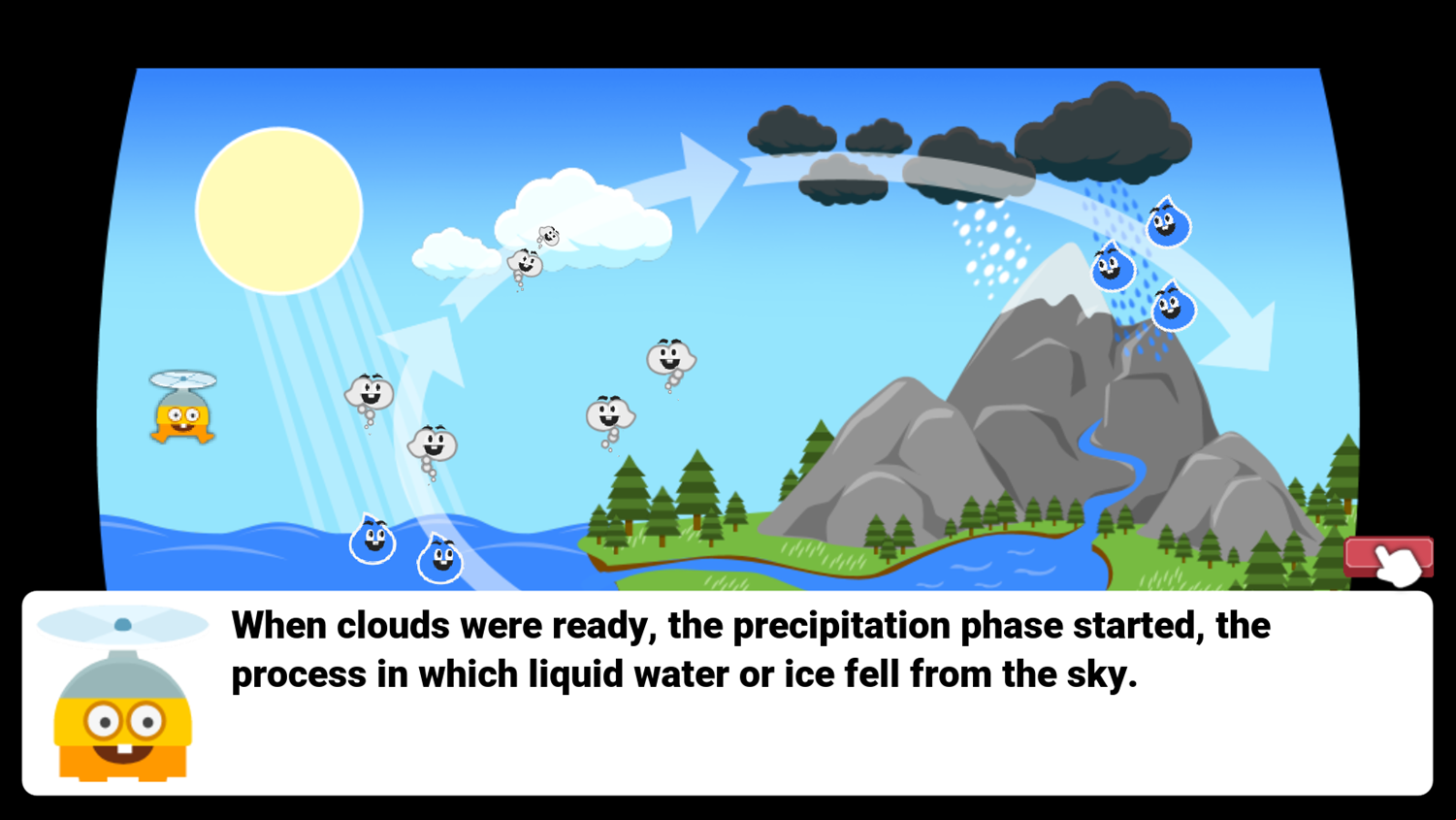 When clouds were ready, the precipitation phase started, the process in which liquid water or ice fell from the sky.